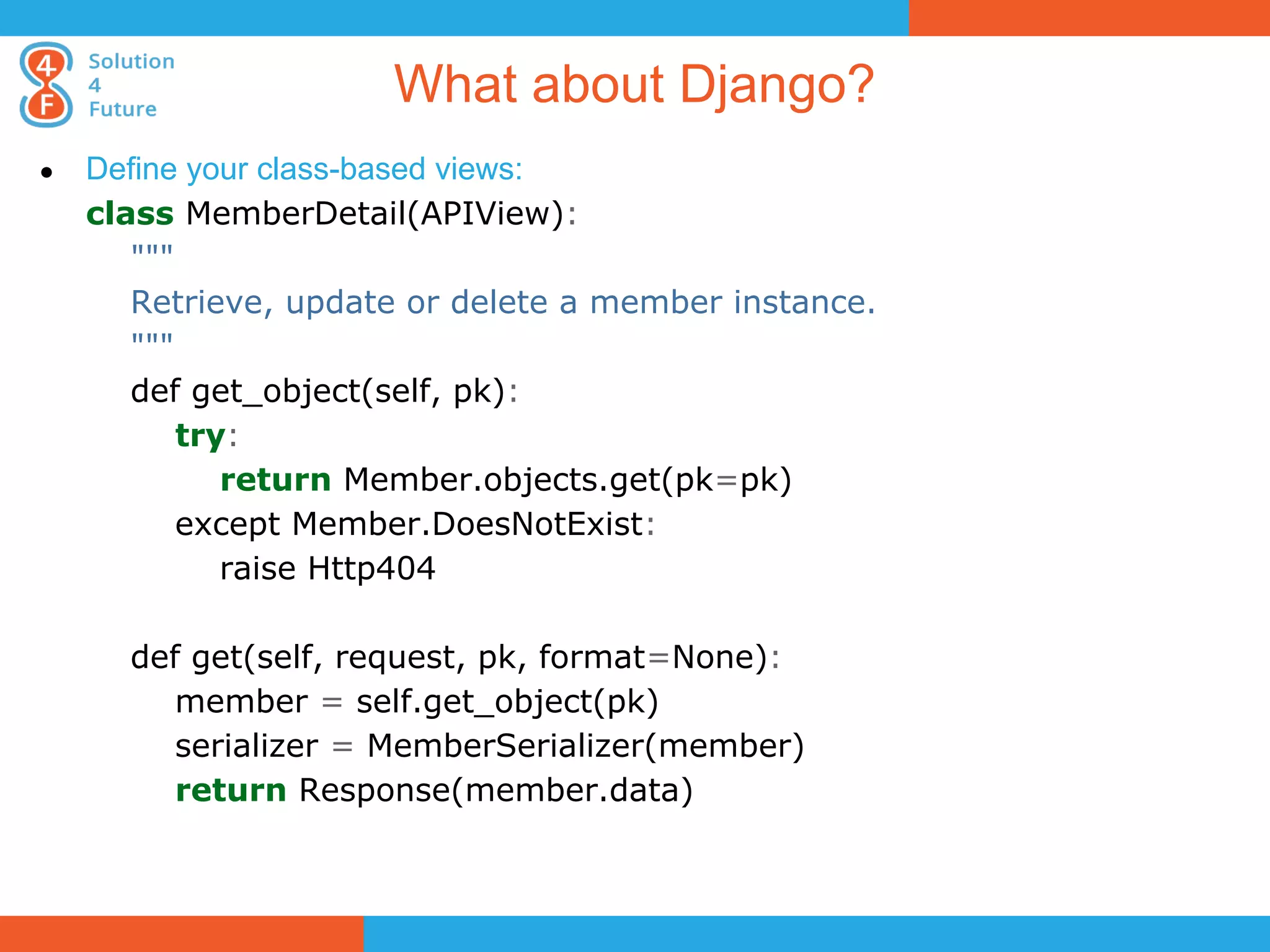 4
F
Solution
4
Future

What about Django?

• Define your class-based views:
class MemberDetail(APIView):
    """
    Retrieve, update or delete a member instance.
    """
    def get_object(self, pk):
        try:
            return Member.objects.get(pk=pk)
        except Member.DoesNotExist:
            raise Http404

    def get(self, request, pk, format=None):
        member = self.get_object(pk)
        serializer = MemberSerializer(member)
        return Response(member.data)